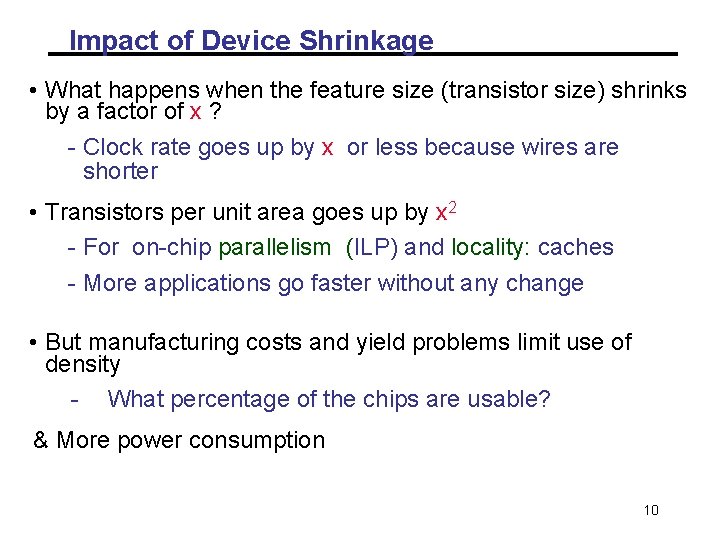 Impact of Device Shrinkage

• What happens when the feature size (transistor size) shrinks by a factor of x ?

- Clock rate goes up by x or less because wires are shorter

• Transistors per unit area goes up by $x^2$

- For on-chip parallelism (ILP) and locality: caches

- More applications go faster without any change

• But manufacturing costs and yield problems limit use of density

- What percentage of the chips are usable?

& More power consumption

10